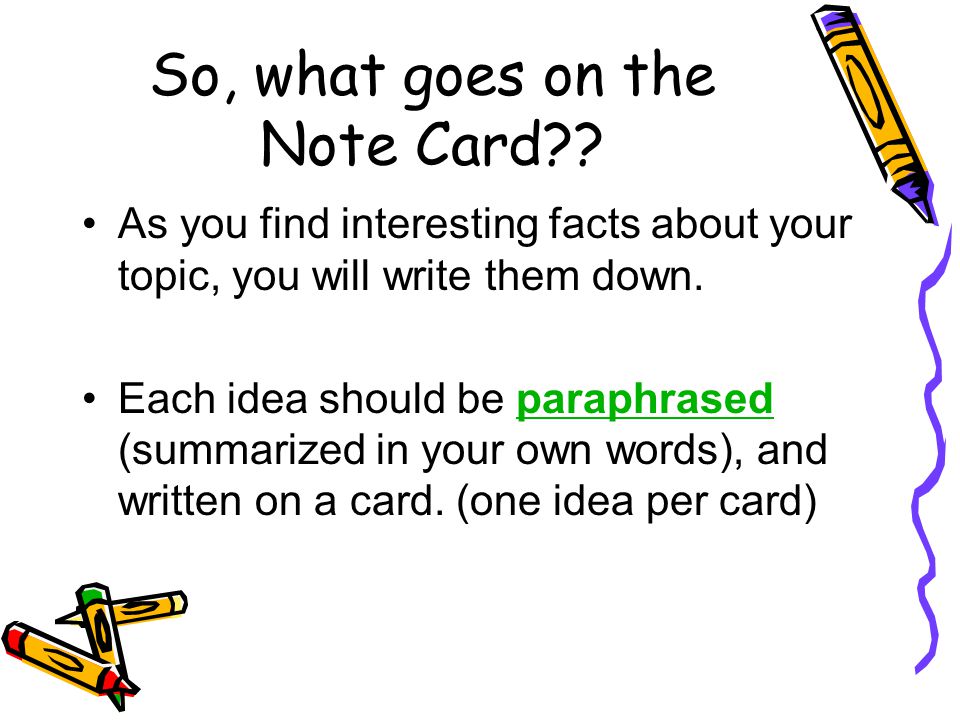 So, what goes on the Note Card??

• As you find interesting facts about your topic, you will write them down.

• Each idea should be paraphrased (summarized in your own words), and written on a card. (one idea per card)